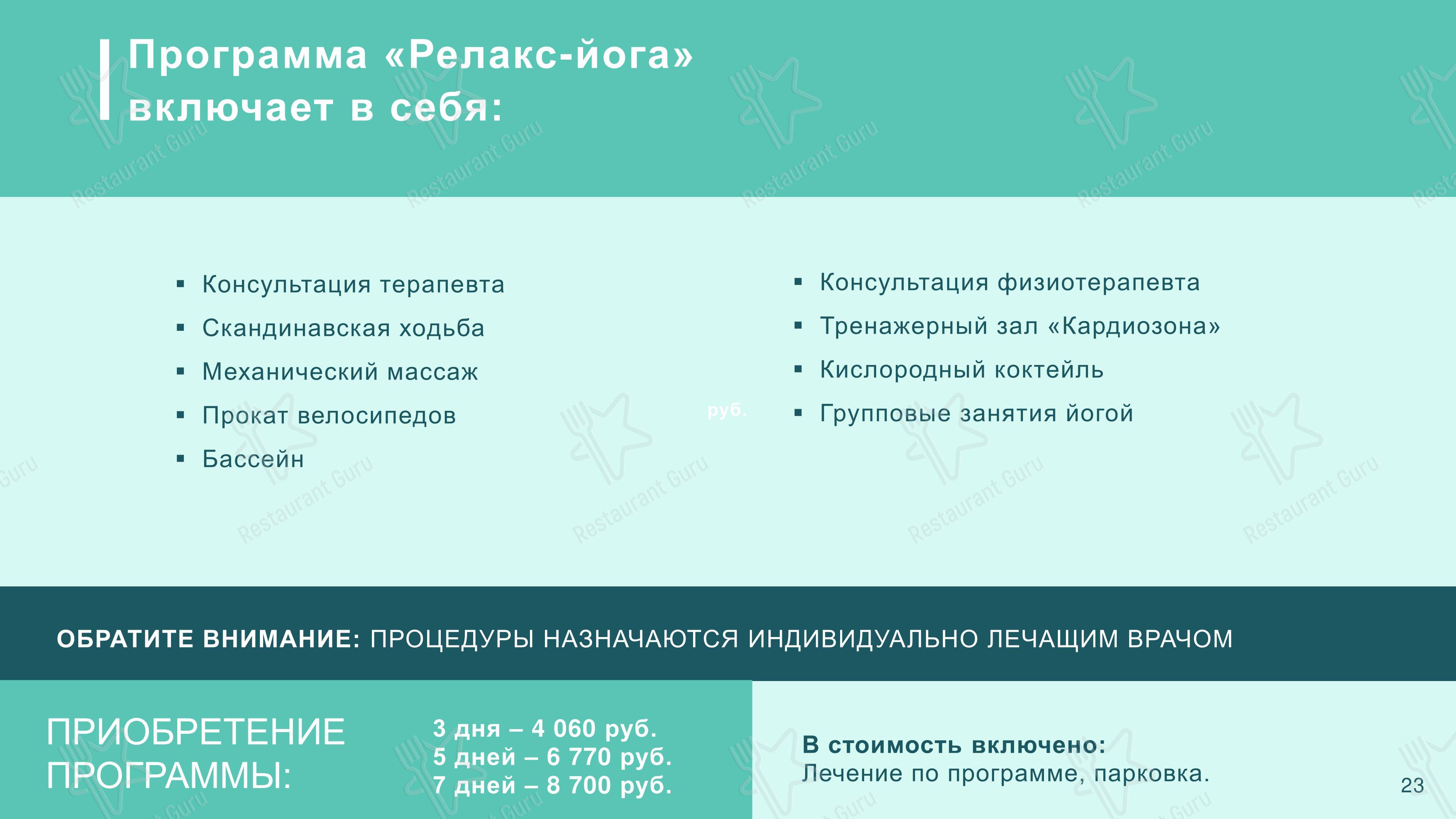 Программа «Релакс-йога» включает в себя:

▪ Консультация терапевта
▪ Скандинавская ходьба
▪ Механический массаж
▪ Прокат велосипедов
▪ Бассейн

руб.

▪ Консультация физиотерапевта
▪ Тренажерный зал «Кардиозона»
▪ Кислородный коктейль
▪ Групповые занятия йогой

ОБРАТИТЕ ВНИМАНИЕ: ПРОЦЕДУРЫ НАЗНАЧАЮТСЯ ИНДИВИДУАЛЬНО ЛЕЧАЩИМ ВРАЧОМ

ПРИОБРЕТЕНИЕ ПРОГРАММЫ:

3 дня – 4 060 руб.
5 дней – 6 770 руб.
7 дней – 8 700 руб.

В стоимость включено:
Лечение по программе, парковка.

23

Restaurant Guru